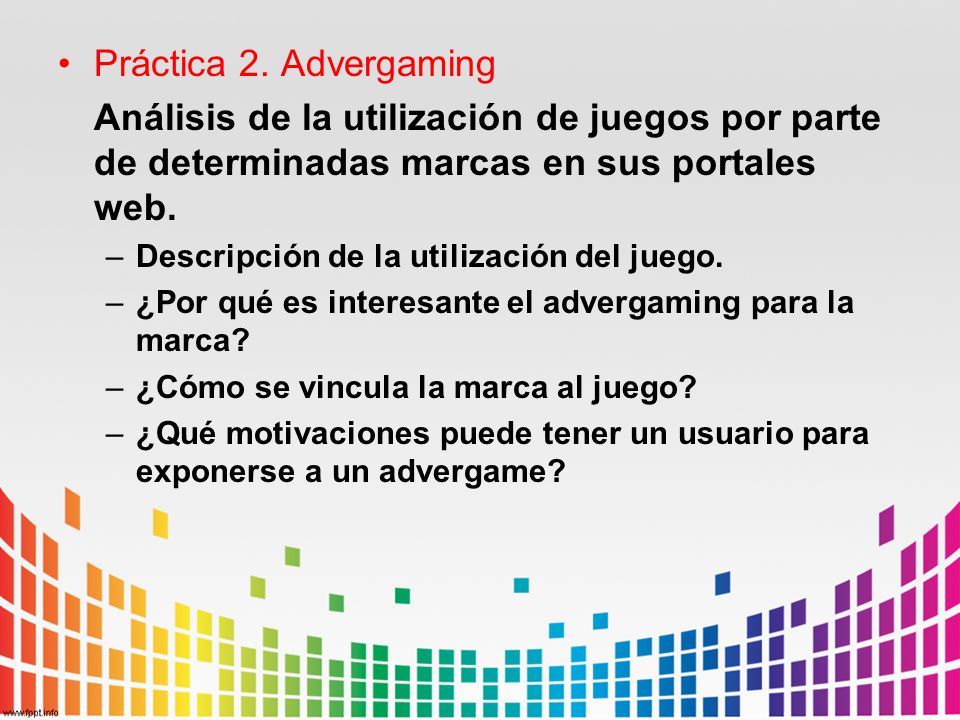 • Práctica 2. Advergaming

Análisis de la utilización de juegos por parte de determinadas marcas en sus portales web.

– Descripción de la utilización del juego.
– ¿Por qué es interesante el advergaming para la marca?
– ¿Cómo se vincula la marca al juego?
– ¿Qué motivaciones puede tener un usuario para exponerse a un advergame?

www.fppt.info